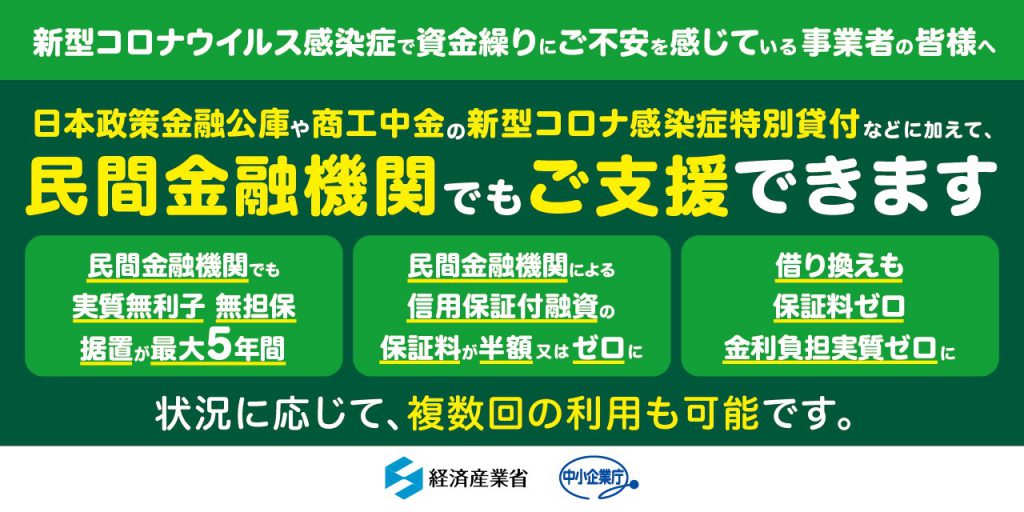 新型コロナウイルス感染症で資金繰りにご不安を感じている事業者の皆様へ

日本政策金融公庫や商工中金の新型コロナ感染症特別貸付などに加えて、

民間金融機関でもご支援できます

民間金融機関でも
実質無利子 無担保
据置が最大5年間

民間金融機関による
信用保証付融資の
保証料が半額又はゼロに

借り換えも
保証料ゼロ
金利負担実質ゼロに

状況に応じて、複数回の利用も可能です。

経済産業省

中小企業庁